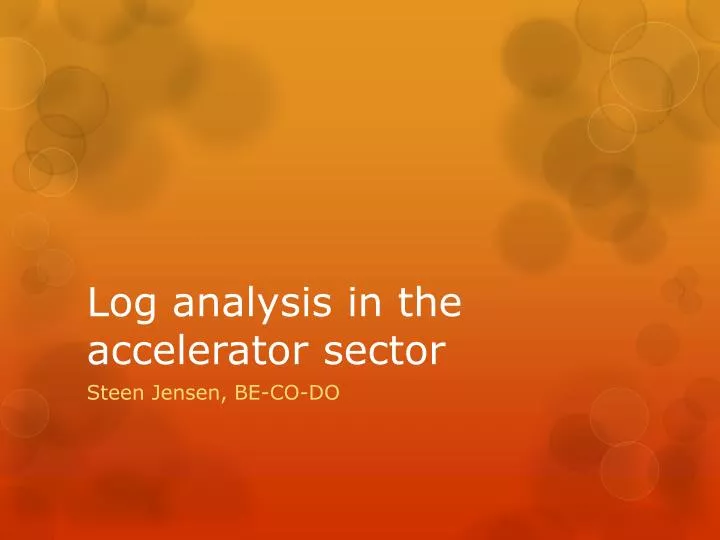 Log analysis in the accelerator sector

Steen Jensen, BE-CO-DO